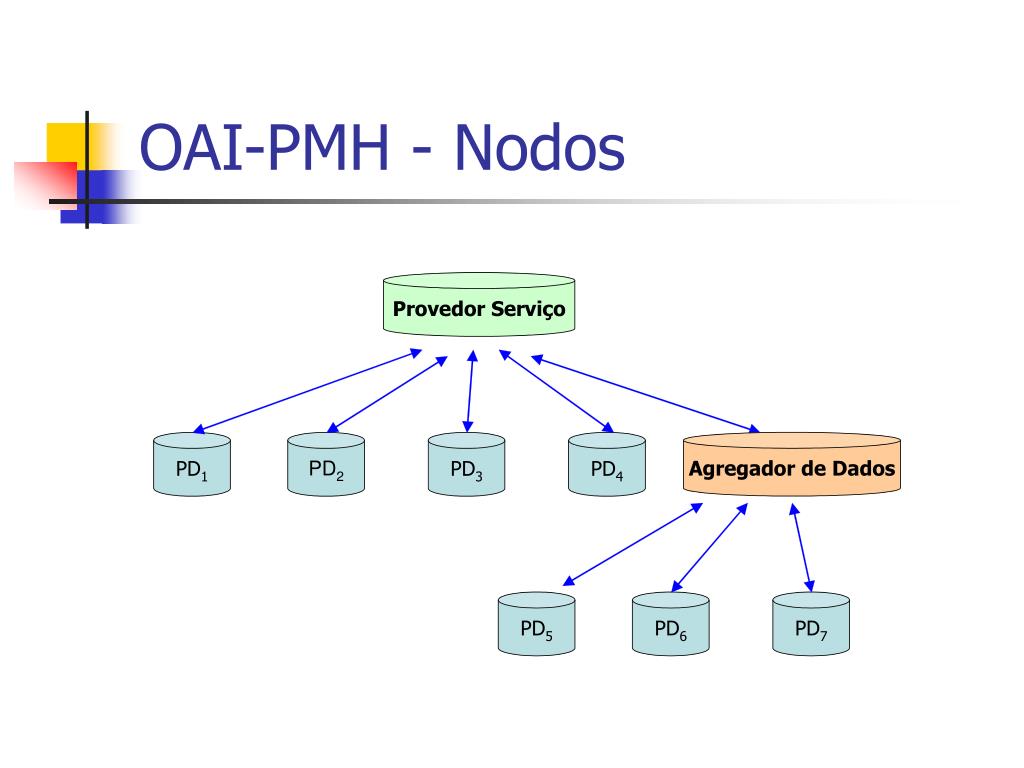 OAI-PMH - Nodos

Provedor Serviço

$PD_1$

$PD_2$

$PD_3$

$PD_4$

Agregador de Dados

$PD_5$

$PD_6$

$PD_7$